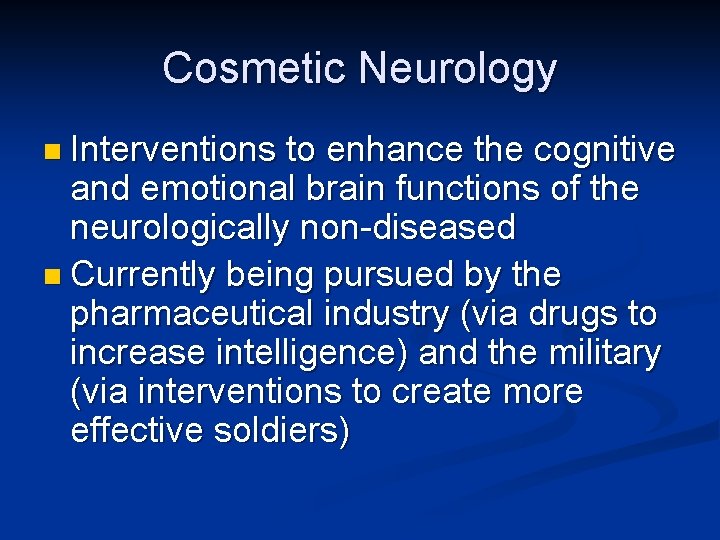 Cosmetic Neurology

- Interventions to enhance the cognitive and emotional brain functions of the neurologically non-diseased
- Currently being pursued by the pharmaceutical industry (via drugs to increase intelligence) and the military (via interventions to create more effective soldiers)